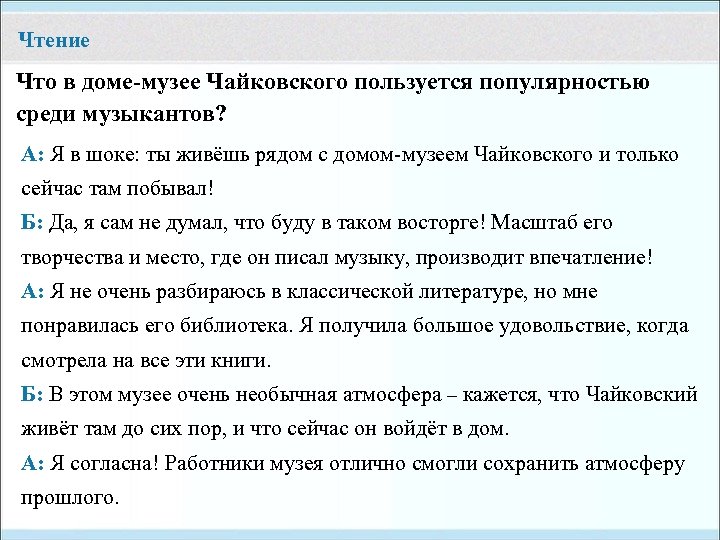 Чтение

Что в доме-музее Чайковского пользуется популярностью среди музыкантов?

А: Я в шоке: ты живёшь рядом с домом-музеем Чайковского и только сейчас там побывал!

Б: Да, я сам не думал, что буду в таком восторге! Масштаб его творчества и место, где он писал музыку, производит впечатление!

А: Я не очень разбираюсь в классической литературе, но мне понравилась его библиотека. Я получила большое удовольствие, когда смотрела на все эти книги.

Б: В этом музее очень необычная атмосфера – кажется, что Чайковский живёт там до сих пор, и что сейчас он войдёт в дом.

А: Я согласна! Работники музея отлично смогли сохранить атмосферу прошлого.